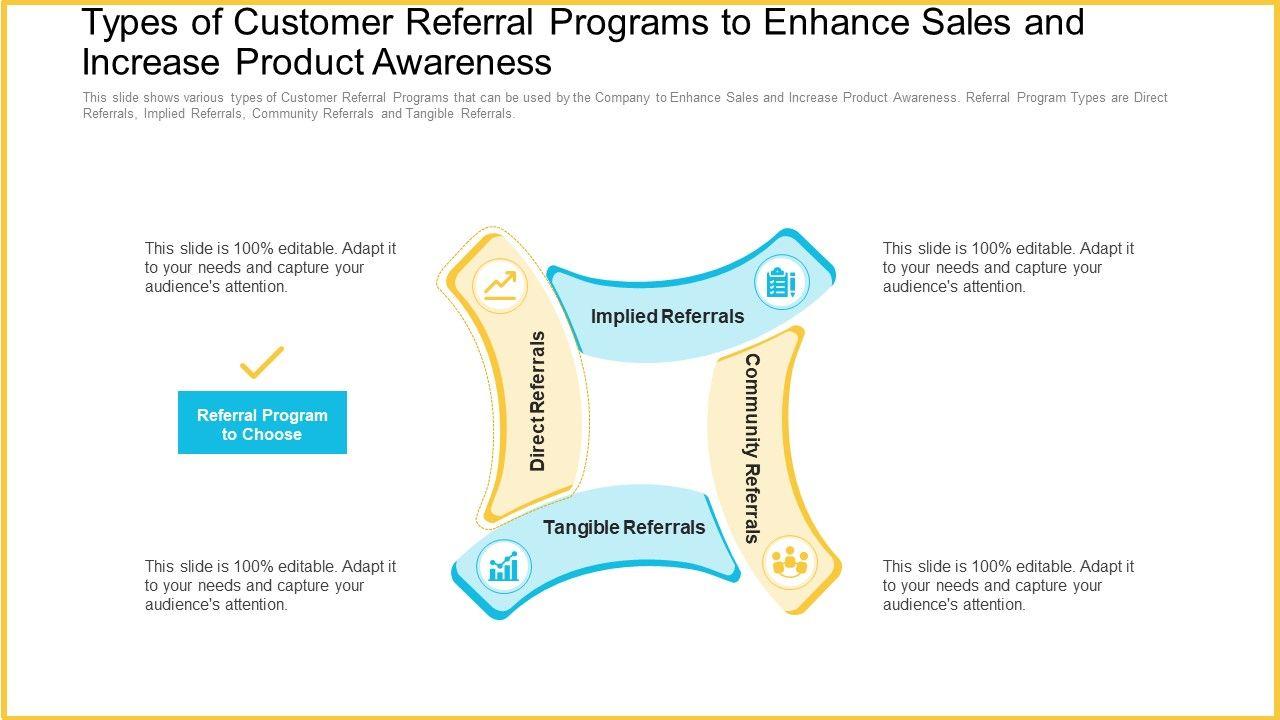 Types of Customer Referral Programs to Enhance Sales and Increase Product Awareness

This slide shows various types of Customer Referral Programs that can be used by the Company to Enhance Sales and Increase Product Awareness. Referral Program Types are Direct Referrals, Implied Referrals, Community Referrals and Tangible Referrals.

This slide is 100% editable. Adapt it to your needs and capture your audience's attention.

Referral Program to Choose

This slide is 100% editable. Adapt it to your needs and capture your audience's attention.

Direct Referrals

Implied Referrals

Community Referrals

Tangible Referrals

This slide is 100% editable. Adapt it to your needs and capture your audience's attention.

This slide is 100% editable. Adapt it to your needs and capture your audience's attention.